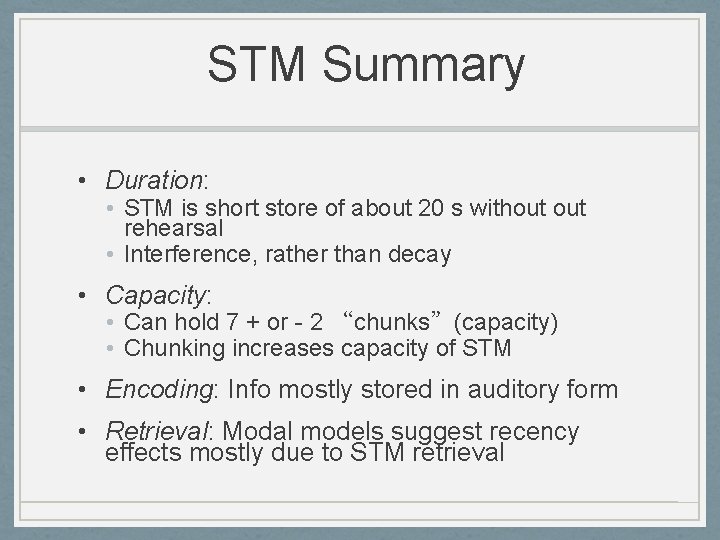 STM Summary

• Duration:
  • STM is short store of about 20 s without out rehearsal
  • Interference, rather than decay
• Capacity:
  • Can hold 7 + or - 2 “chunks” (capacity)
  • Chunking increases capacity of STM
• Encoding: Info mostly stored in auditory form
• Retrieval: Modal models suggest recency effects mostly due to STM retrieval